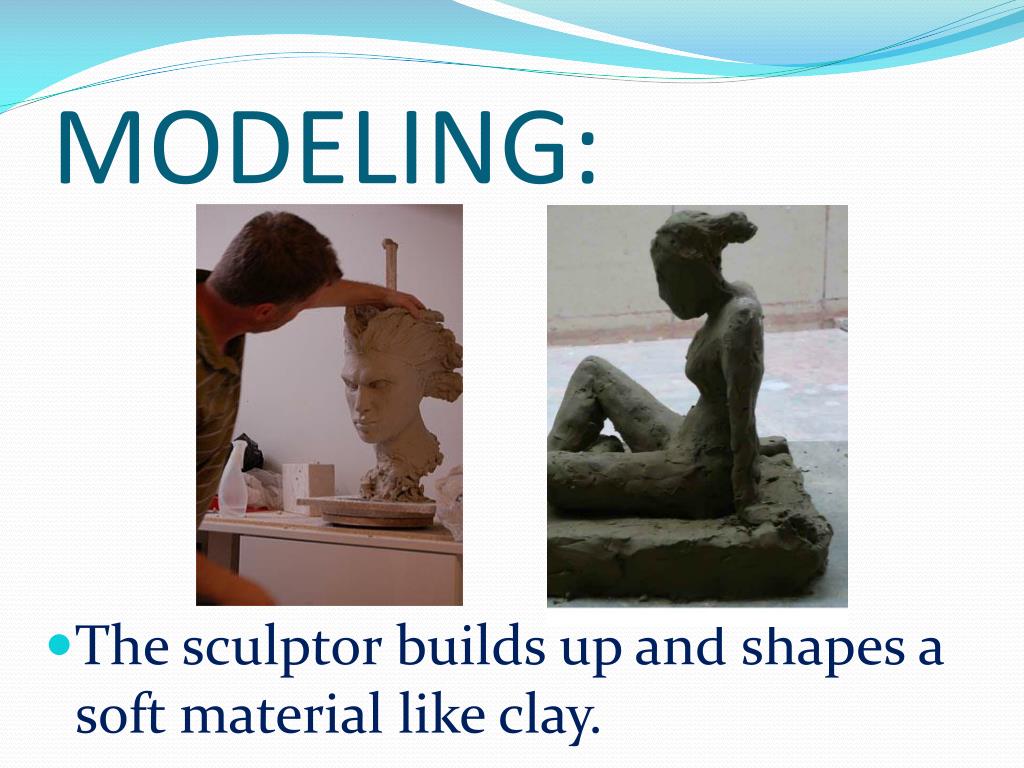 MODELING:

The sculptor builds up and shapes a soft material like clay.